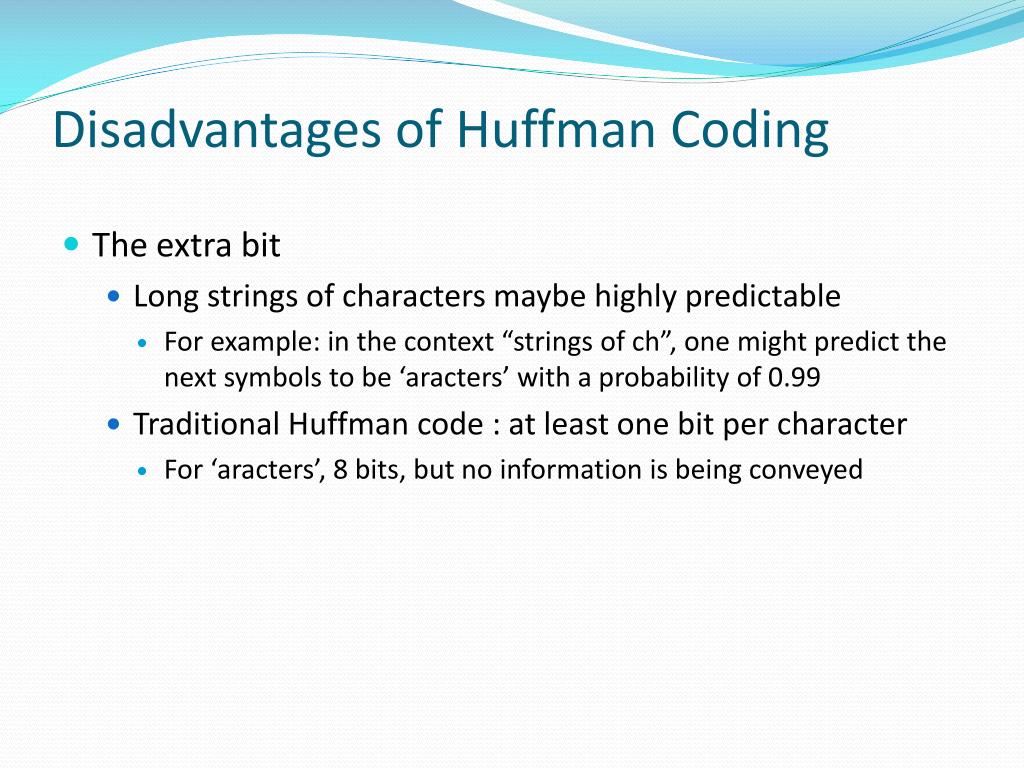 Disadvantages of Huffman Coding

- The extra bit
  - Long strings of characters maybe highly predictable
    - For example: in the context “strings of ch”, one might predict the next symbols to be ‘aracters’ with a probability of 0.99
  - Traditional Huffman code : at least one bit per character
    - For ‘aracters’, 8 bits, but no information is being conveyed